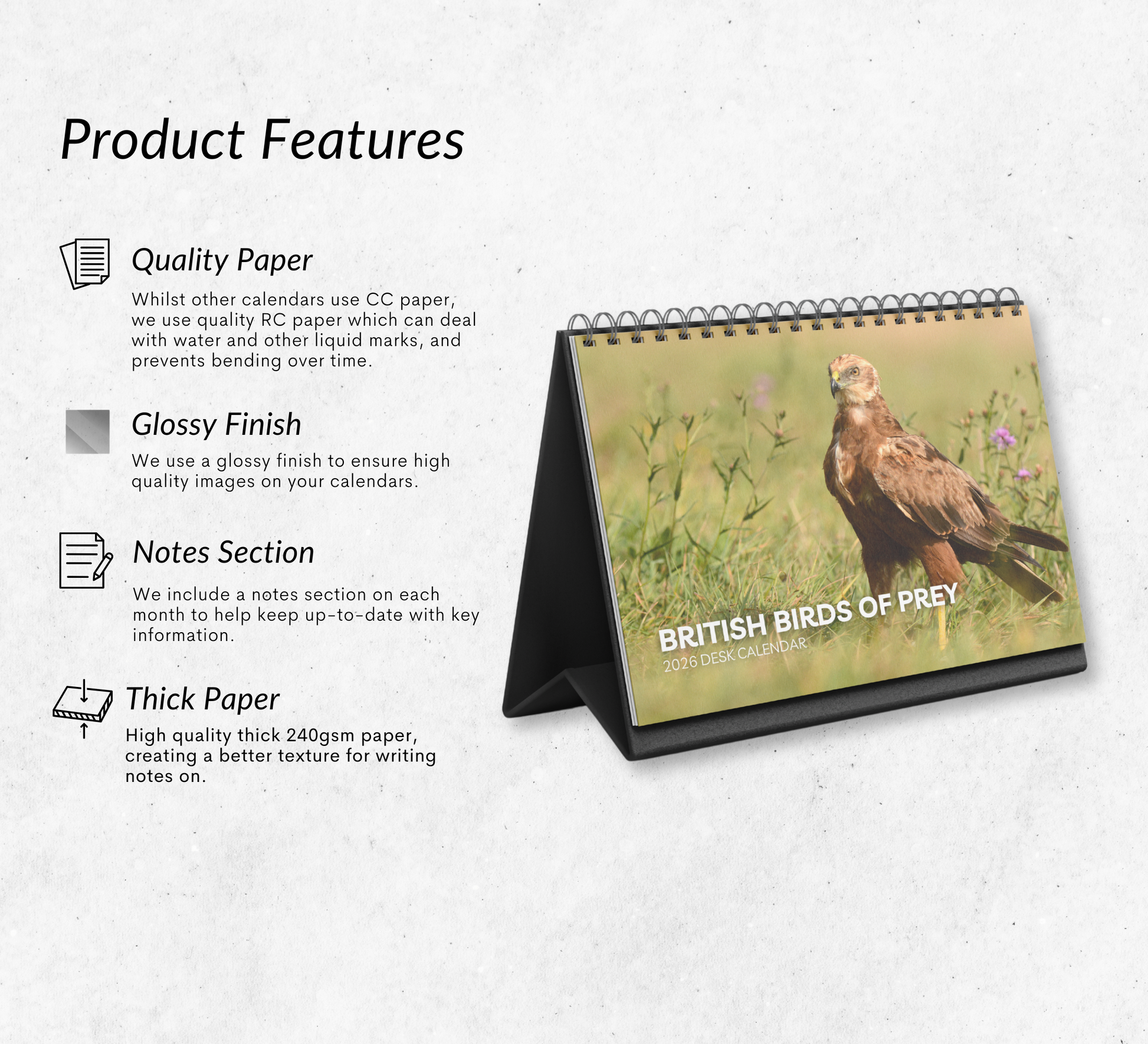 Product Features

Quality Paper

Whilst other calendars use CC paper, we use quality RC paper which can deal with water and other liquid marks, and prevents bending over time.

Glossy Finish

We use a glossy finish to ensure high quality images on your calendars.

Notes Section

We include a notes section on each month to help keep up-to-date with key information.

Thick Paper

High quality thick 240gsm paper, creating a better texture for writing notes on.

BRITISH BIRDS OF PREY
2026 DESK CALENDAR